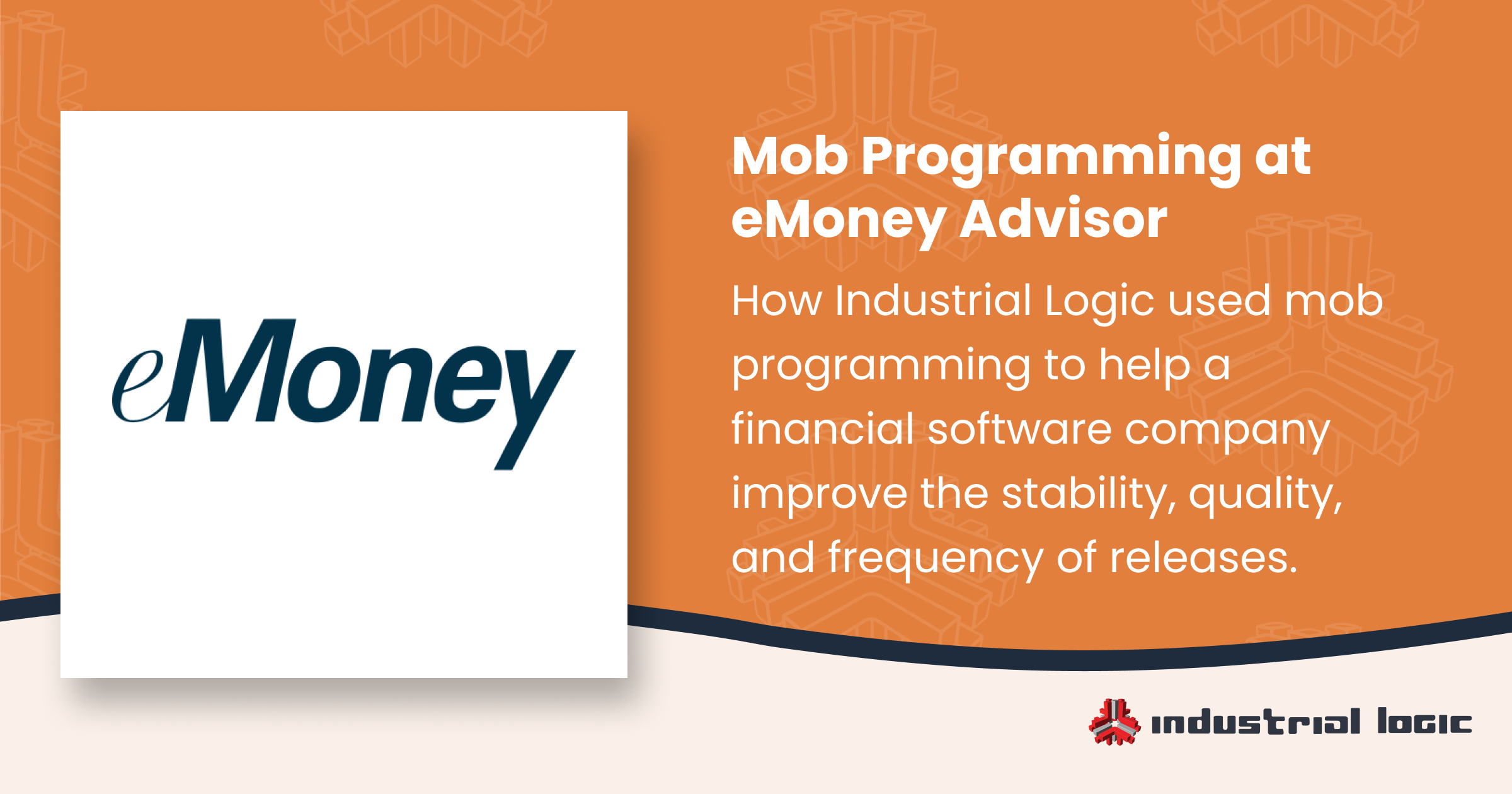 eMoney

Mob Programming at eMoney Advisor

How Industrial Logic used mob programming to help a financial software company improve the stability, quality, and frequency of releases.

industrial logic